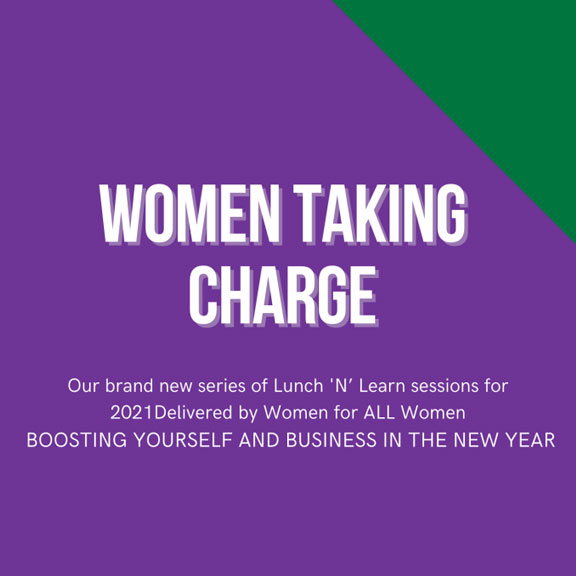 WOMEN TAKING CHARGE

Our brand new series of Lunch 'N' Learn sessions for 2021Delivered by Women for ALL Women
BOOSTING YOURSELF AND BUSINESS IN THE NEW YEAR